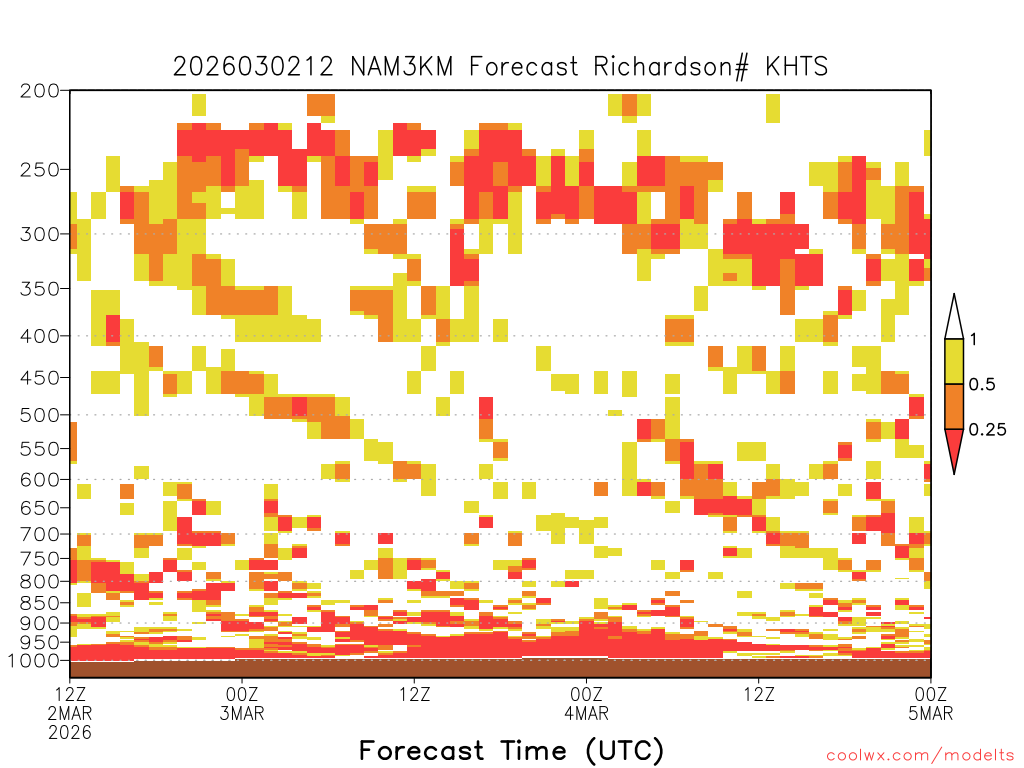 2026030212 NAM3KM Forecast Richardson# KHTS

200
250
300
350
400
450
500
550
600
650
700
750
800
850
900
950
1000

1
0.5
0.25

12Z
2MAR
2026

00Z
3MAR

12Z

00Z
4MAR

12Z

00Z
5MAR

Forecast Time (UTC)

coolwx.com/modelts